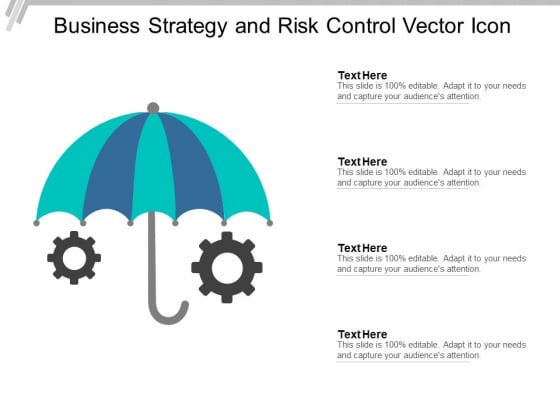 Business Strategy and Risk Control Vector Icon

Text Here
This slide is 100% editable. Adapt it to your needs and capture your audience's attention.

Text Here
This slide is 100% editable. Adapt it to your needs and capture your audience's attention.

Text Here
This slide is 100% editable. Adapt it to your needs and capture your audience's attention.

Text Here
This slide is 100% editable. Adapt it to your needs and capture your audience's attention.